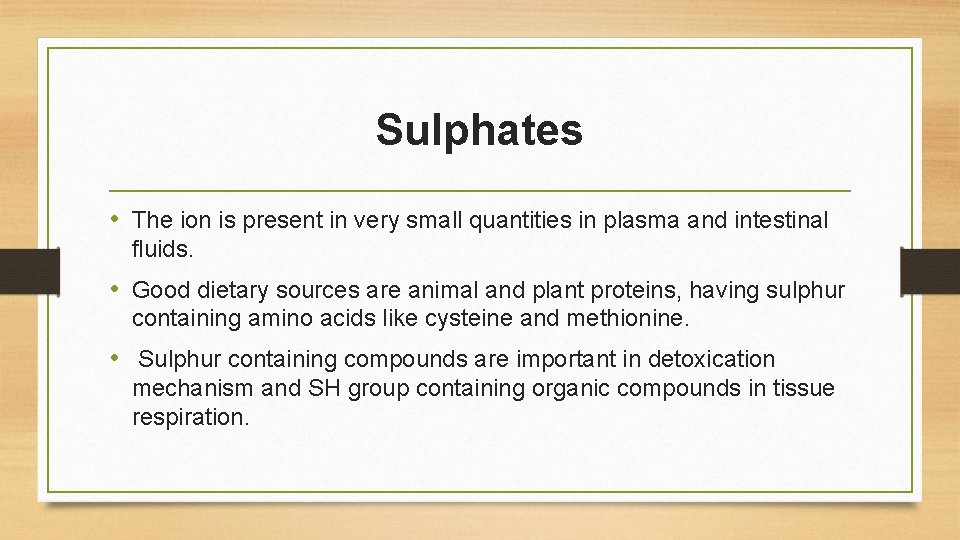 Sulphates

• The ion is present in very small quantities in plasma and intestinal fluids.

• Good dietary sources are animal and plant proteins, having sulphur containing amino acids like cysteine and methionine.

• Sulphur containing compounds are important in detoxication mechanism and SH group containing organic compounds in tissue respiration.